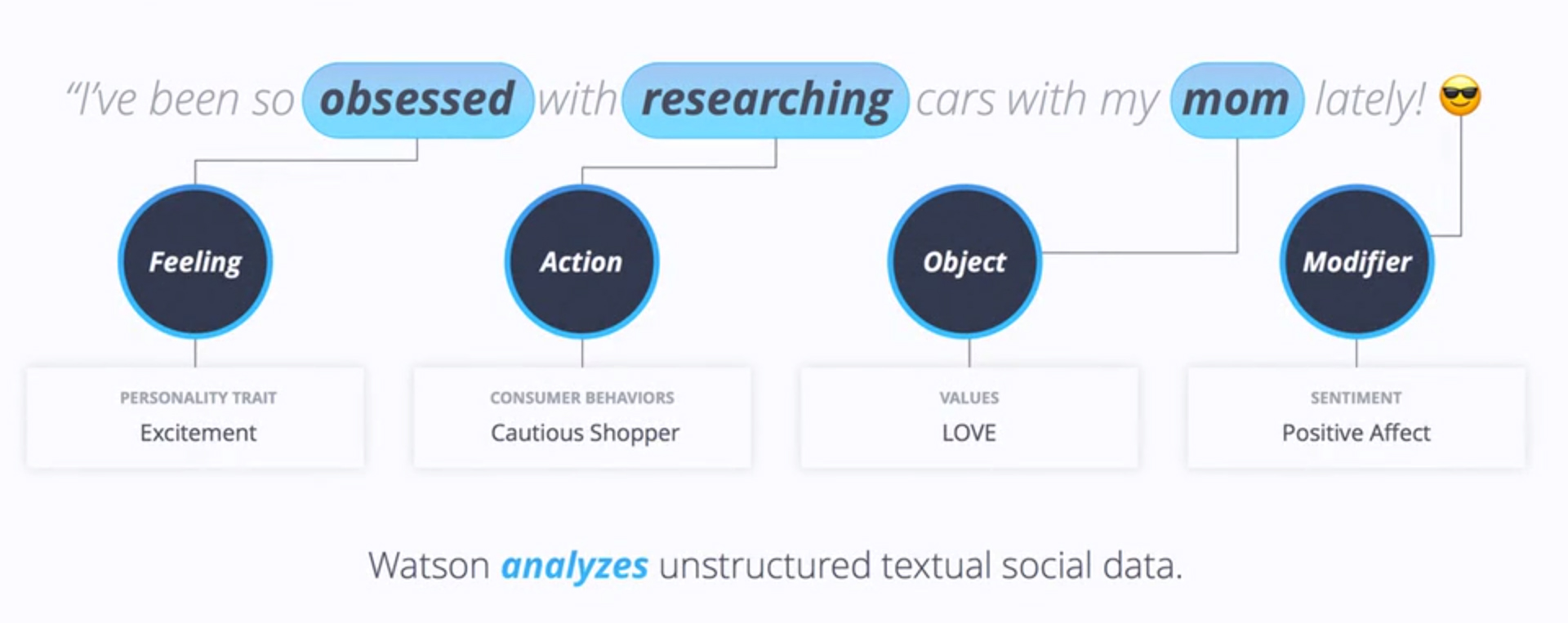 "I've been so obsessed with researching cars with my mom lately! 😎

Feeling

Action

Object

Modifier

PERSONALITY TRAIT
Excitement

CONSUMER BEHAVIORS
Cautious Shopper

VALUES
LOVE

SENTIMENT
Positive Affect

Watson analyzes unstructured textual social data.